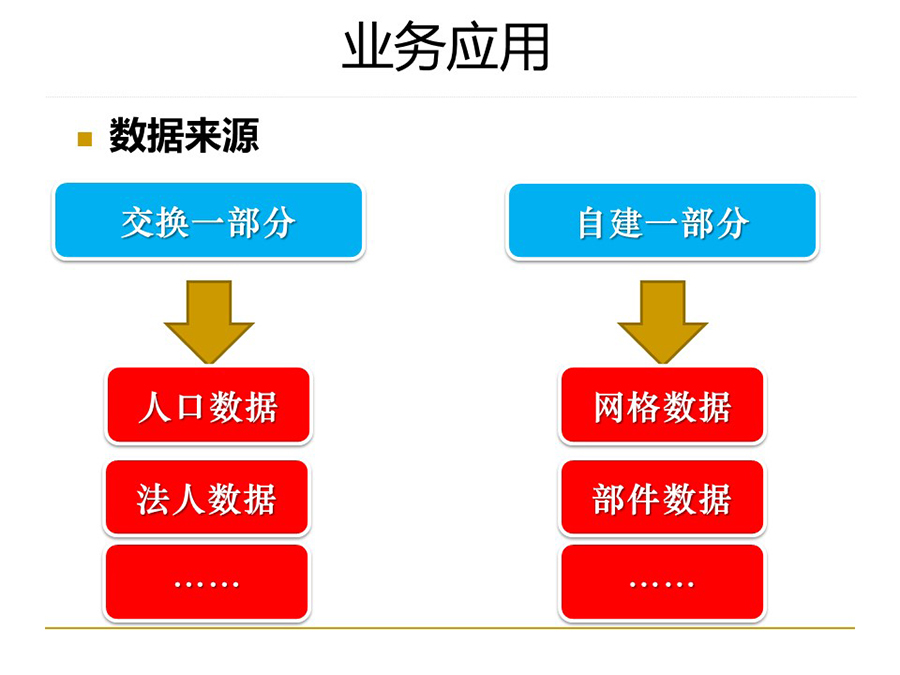 业务应用

数据来源

交换一部分

人口数据

法人数据

……

自建一部分

网格数据

部件数据

……